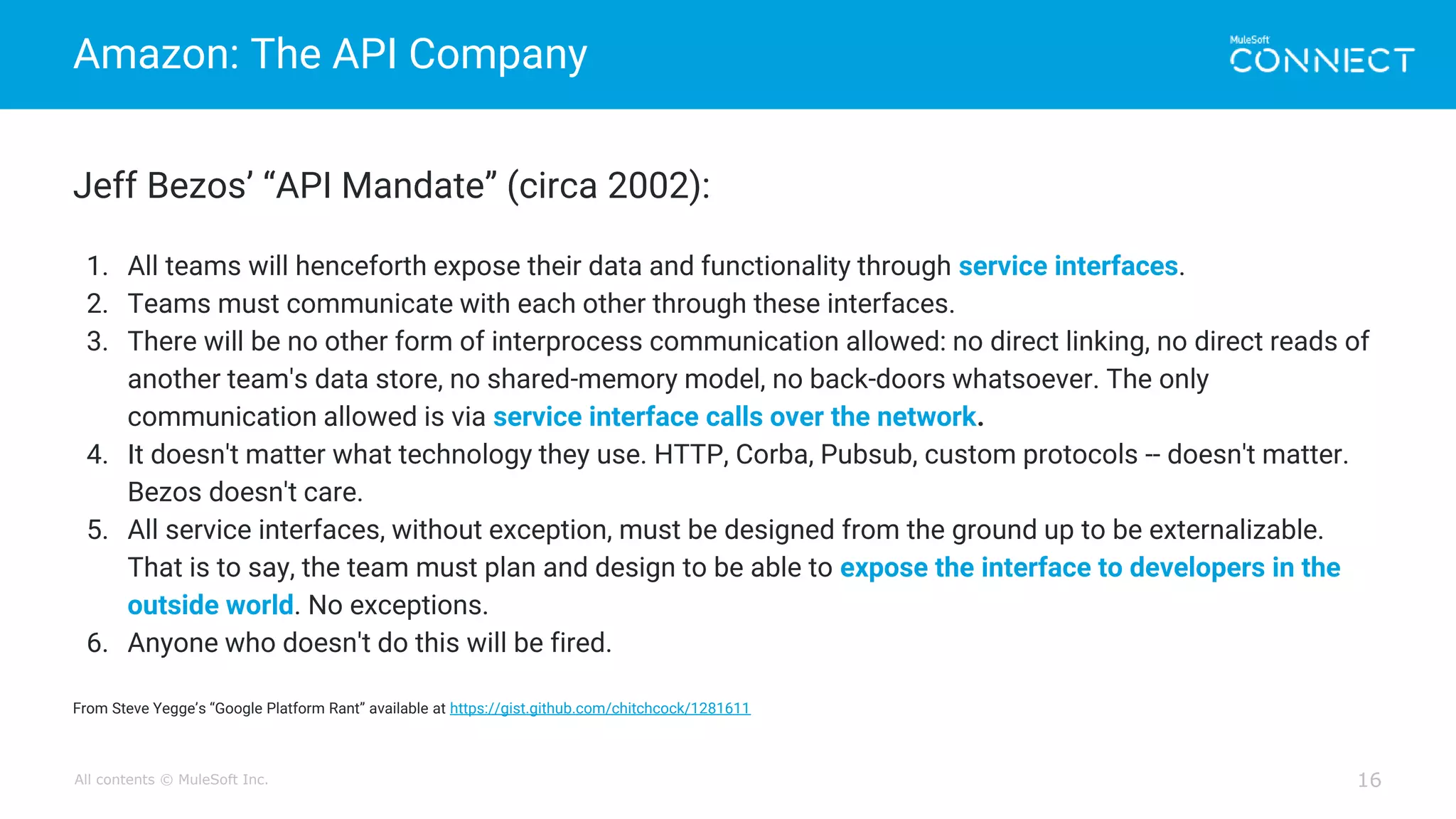 Amazon: The API Company

MuleSoft CONNECT

Jeff Bezos' "API Mandate" (circa 2002):

1. All teams will henceforth expose their data and functionality through service interfaces.
2. Teams must communicate with each other through these interfaces.
3. There will be no other form of interprocess communication allowed: no direct linking, no direct reads of another team's data store, no shared-memory model, no back-doors whatsoever. The only communication allowed is via service interface calls over the network.
4. It doesn't matter what technology they use. HTTP, Corba, Pubsub, custom protocols -- doesn't matter. Bezos doesn't care.
5. All service interfaces, without exception, must be designed from the ground up to be externalizable. That is to say, the team must plan and design to be able to expose the interface to developers in the outside world. No exceptions.
6. Anyone who doesn't do this will be fired.

From Steve Yegge's "Google Platform Rant" available at https://gist.github.com/chitchcock/1281611

All contents © MuleSoft Inc.

16